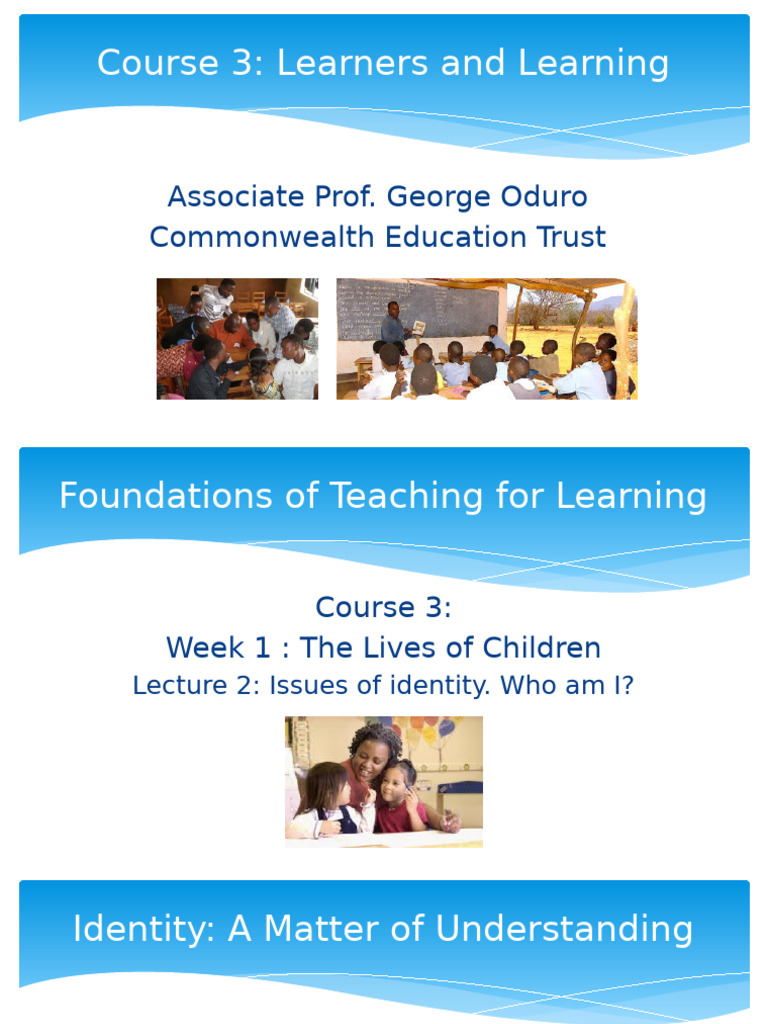 Course 3: Learners and Learning

Associate Prof. George Oduro
Commonwealth Education Trust

Foundations of Teaching for Learning

Course 3:
Week 1 : The Lives of Children
Lecture 2: Issues of identity. Who am I?

Identity: A Matter of Understanding